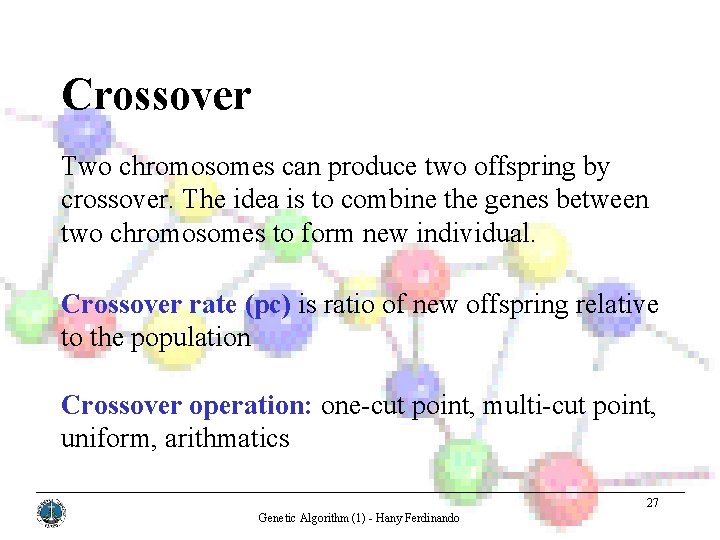 Crossover

Two chromosomes can produce two offspring by crossover. The idea is to combine the genes between two chromosomes to form new individual.

Crossover rate (pc) is ratio of new offspring relative to the population

Crossover operation: one-cut point, multi-cut point, uniform, arithmatics

27

Genetic Algorithm (1) - Hany Ferdinando